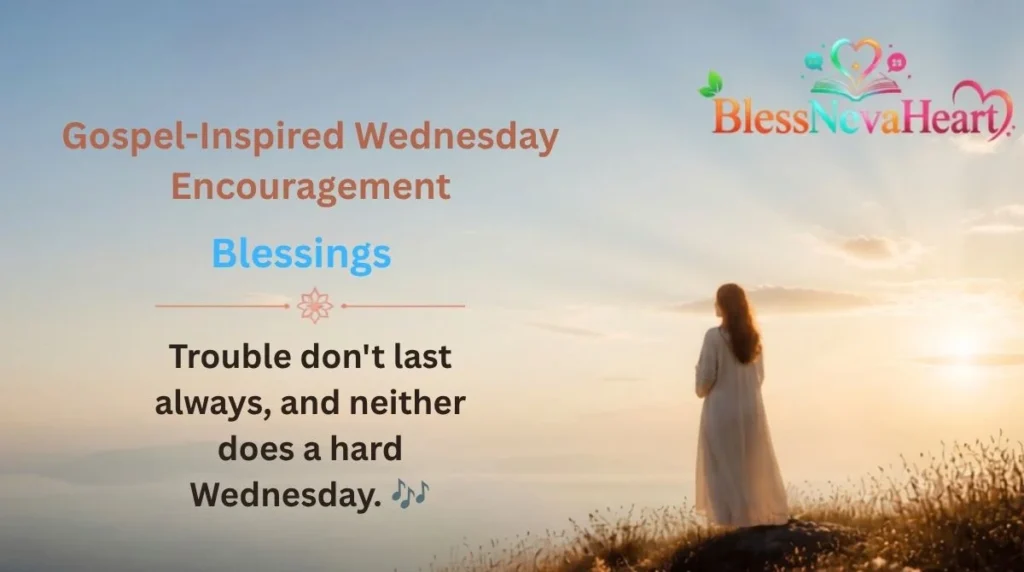 BlessNevaHeart

Gospel-Inspired Wednesday Encouragement

Blessings

Trouble don't last always, and neither does a hard Wednesday. 🎶